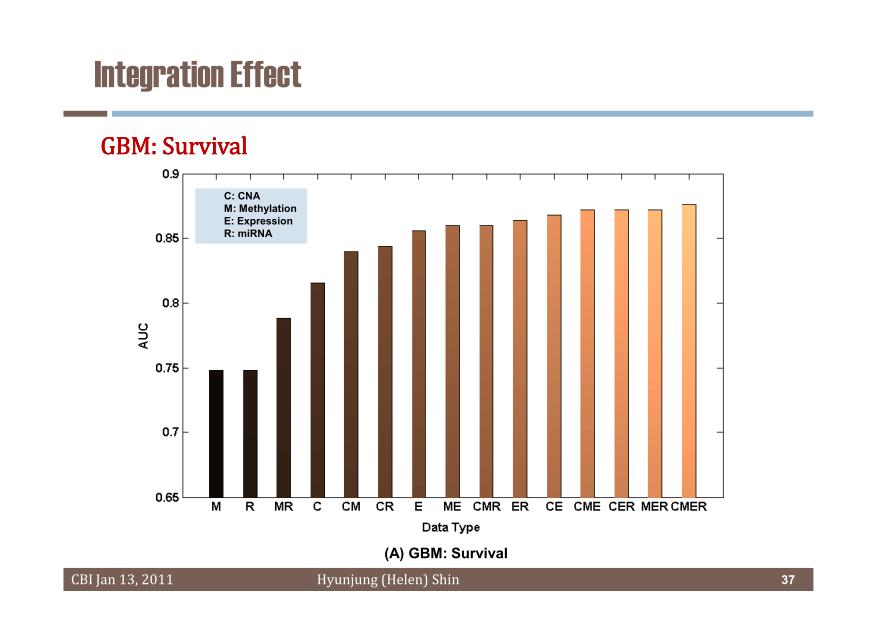 Integration Effect

GBM: Survival

C: CNA
M: Methylation
E: Expression
R: miRNA

0.9
0.85
0.8
0.75
0.7
0.65

AUC

M R MR C CM CR E ME CMR ER CE CME CER MER CMER

Data Type

(A) GBM: Survival

CBI Jan 13, 2011 Hyunjung (Helen) Shin 37